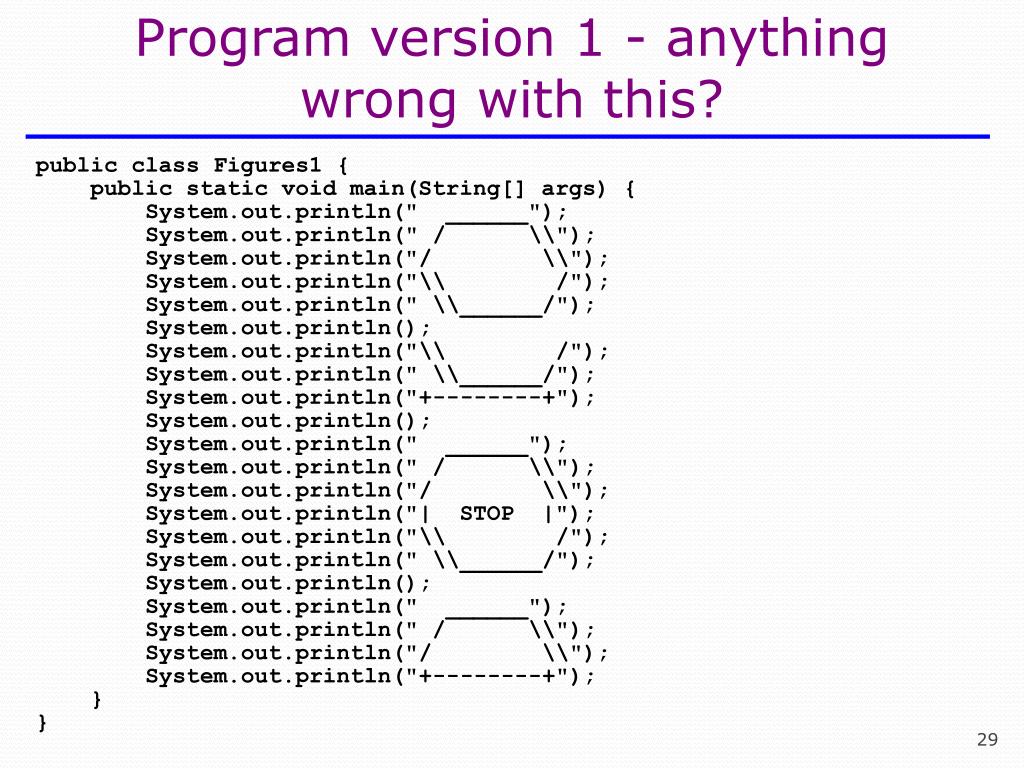 Program version 1 - anything wrong with this?

public class Figures1 {
    public static void main(String[] args) {
        System.out.println("  ______");
        System.out.println(" /      \\");
        System.out.println("/        \\");
        System.out.println("\\        /");
        System.out.println(" \\______/");
        System.out.println();
        System.out.println("\\        /");
        System.out.println(" \\______/");
        System.out.println("+--------+");
        System.out.println();
        System.out.println("  ______");
        System.out.println(" /      \\");
        System.out.println("/        \\");
        System.out.println("|  STOP  |");
        System.out.println("\\        /");
        System.out.println(" \\______/");
        System.out.println();
        System.out.println("  ______");
        System.out.println(" /      \\");
        System.out.println("/        \\");
        System.out.println("+--------+");
    }
}

29